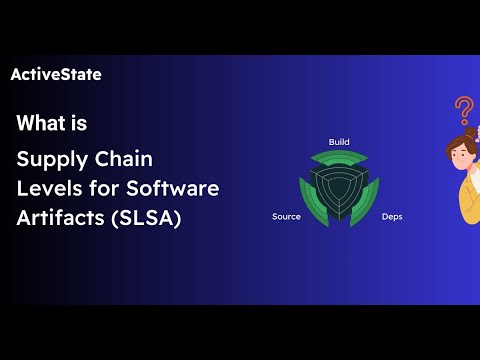 ActiveState

What is
Supply Chain Levels for Software Artifacts (SLSA)

Build
Source
Deps

?